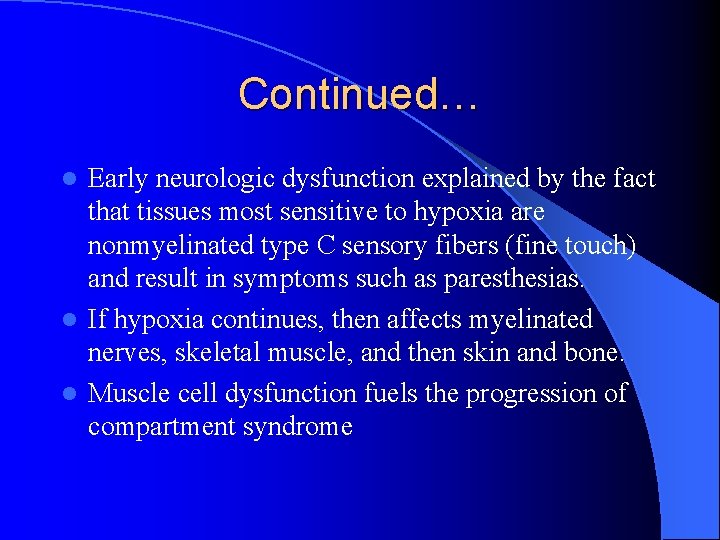 Continued…

- Early neurologic dysfunction explained by the fact that tissues most sensitive to hypoxia are nonmyelinated type C sensory fibers (fine touch) and result in symptoms such as paresthesias.
- If hypoxia continues, then affects myelinated nerves, skeletal muscle, and then skin and bone.
- Muscle cell dysfunction fuels the progression of compartment syndrome